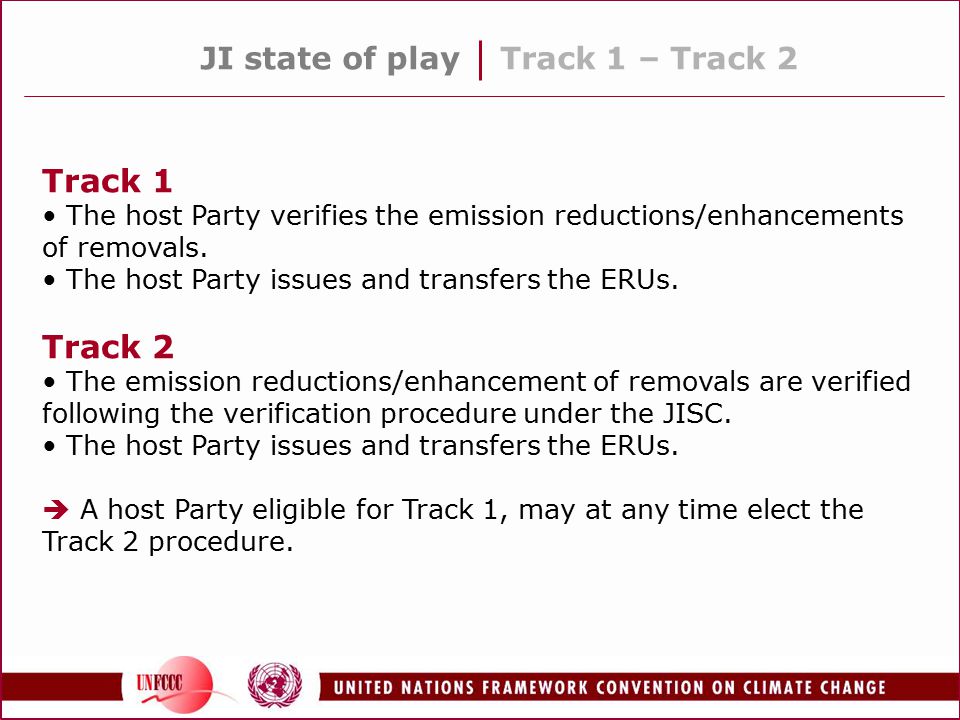 JI state of play | Track 1 – Track 2

Track 1
• The host Party verifies the emission reductions/enhancements of removals.
• The host Party issues and transfers the ERUs.

Track 2
• The emission reductions/enhancement of removals are verified following the verification procedure under the JISC.
• The host Party issues and transfers the ERUs.

➔ A host Party eligible for Track 1, may at any time elect the Track 2 procedure.

UNFCCC

UNITED NATIONS FRAMEWORK CONVENTION ON CLIMATE CHANGE